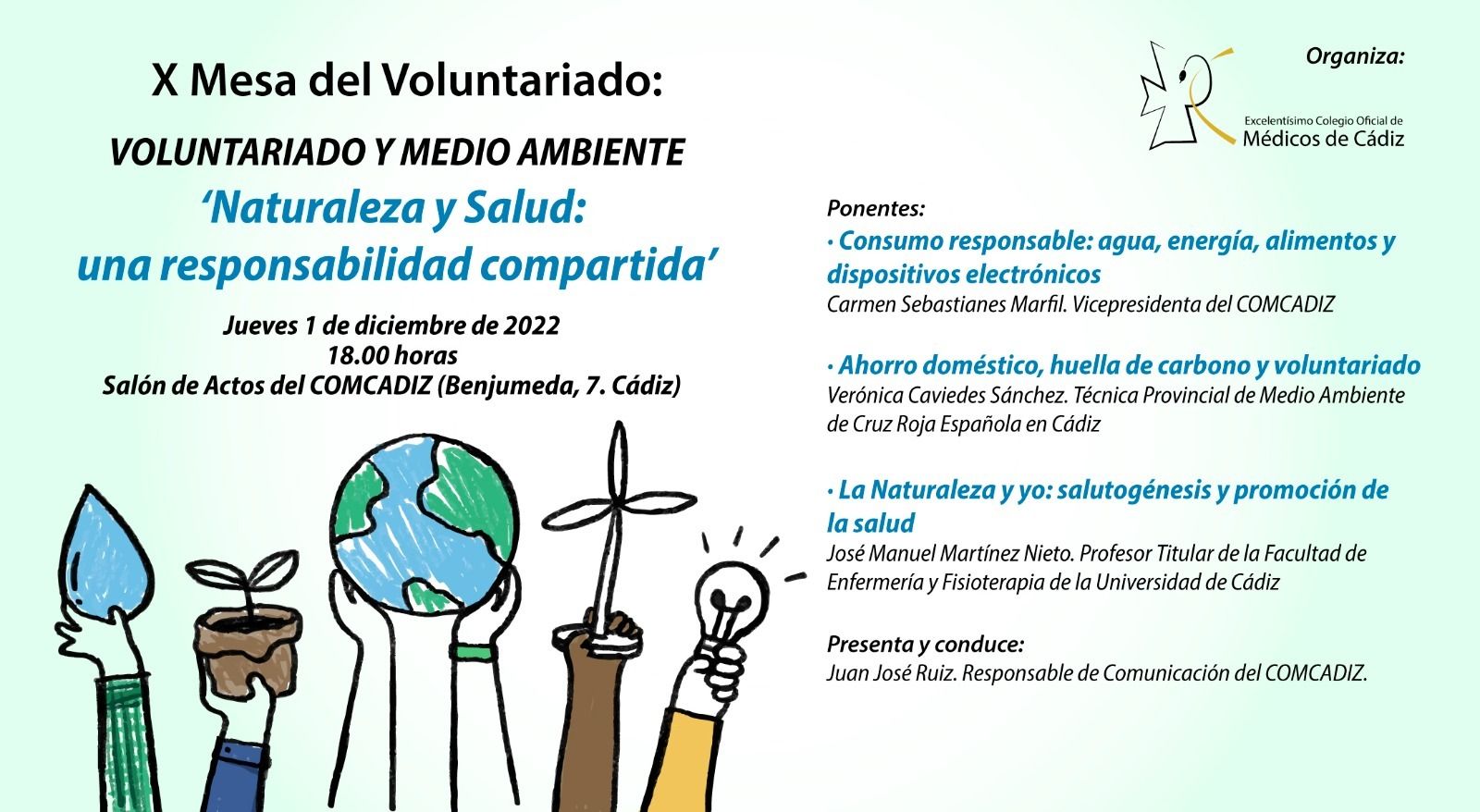 X Mesa del Voluntariado:

VOLUNTARIADO Y MEDIO AMBIENTE

'Naturaleza y Salud: una responsabilidad compartida'

Jueves 1 de diciembre de 2022
18.00 horas
Salón de Actos del COMCADIZ (Benjumeda, 7. Cádiz)

Organiza:

Excelentísimo Colegio Oficial de Médicos de Cádiz

Ponentes:

· Consumo responsable: agua, energía, alimentos y dispositivos electrónicos
Carmen Sebastianes Marfil. Vicepresidenta del COMCADIZ

· Ahorro doméstico, huella de carbono y voluntariado
Verónica Caviedes Sánchez. Técnica Provincial de Medio Ambiente de Cruz Roja Española en Cádiz

· La Naturaleza y yo: salutogénesis y promoción de la salud
José Manuel Martínez Nieto. Profesor Titular de la Facultad de Enfermería y Fisioterapia de la Universidad de Cádiz

Presenta y conduce:
Juan José Ruiz. Responsable de Comunicación del COMCADIZ.